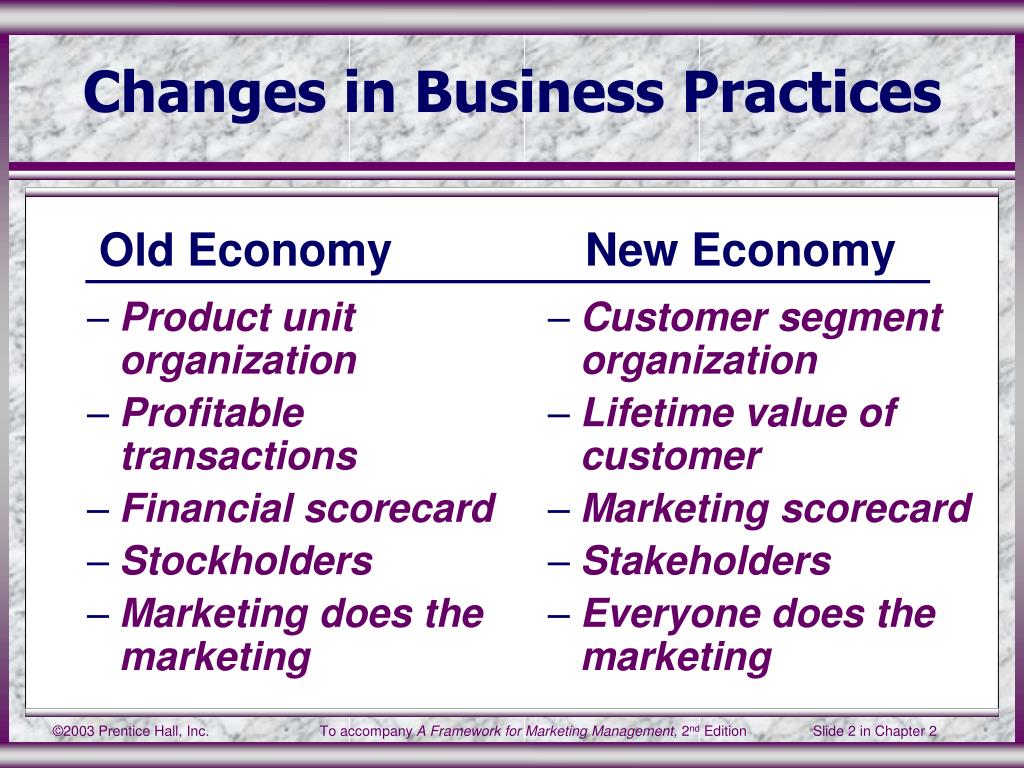 Changes in Business Practices

Old Economy

– Product unit organization
– Profitable transactions
– Financial scorecard
– Stockholders
– Marketing does the marketing

New Economy

– Customer segment organization
– Lifetime value of customer
– Marketing scorecard
– Stakeholders
– Everyone does the marketing

©2003 Prentice Hall, Inc. To accompany A Framework for Marketing Management, 2$^{nd}$ Edition Slide 2 in Chapter 2